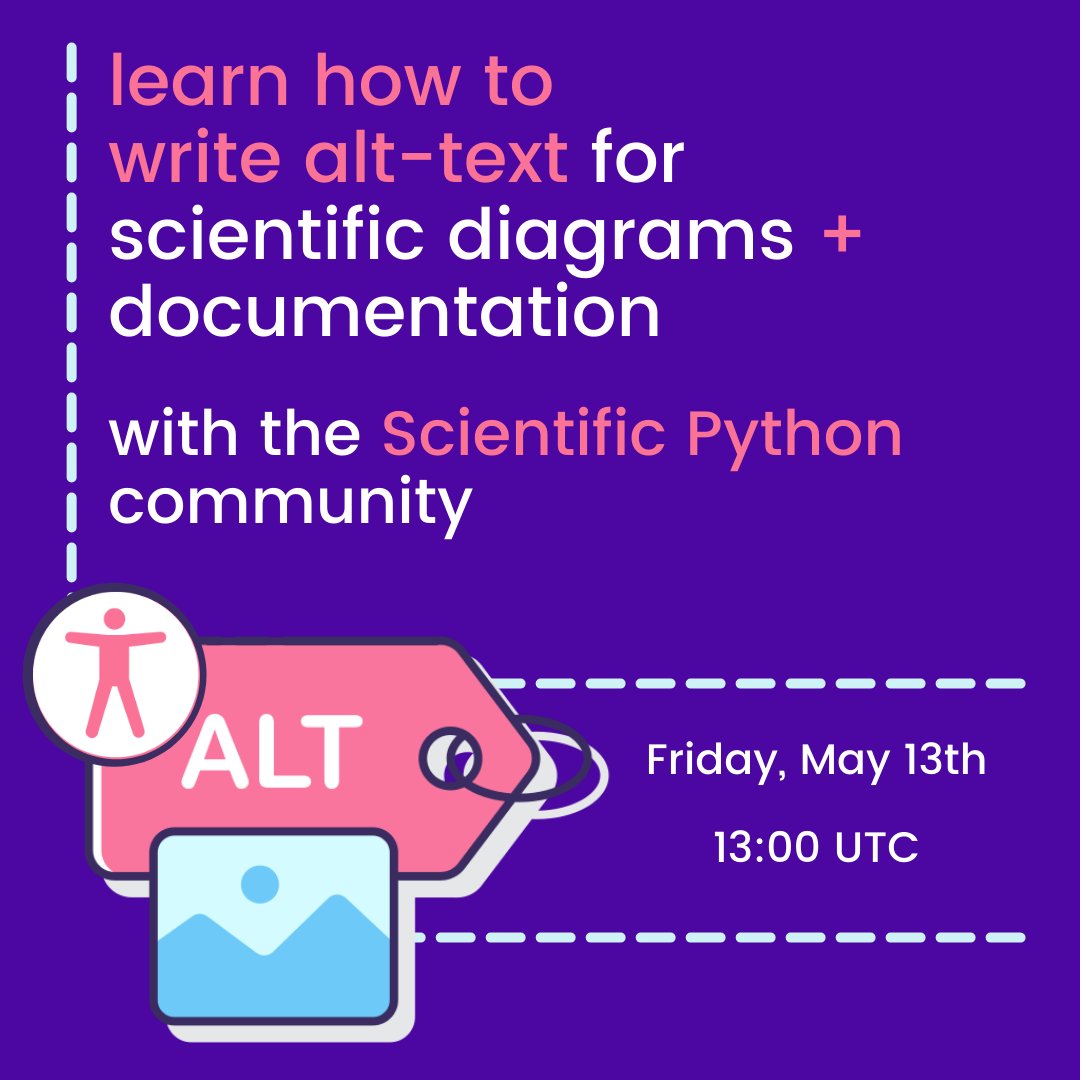 learn how to write alt-text for scientific diagrams + documentation

with the Scientific Python community

ALT

Friday, May 13th

13:00 UTC